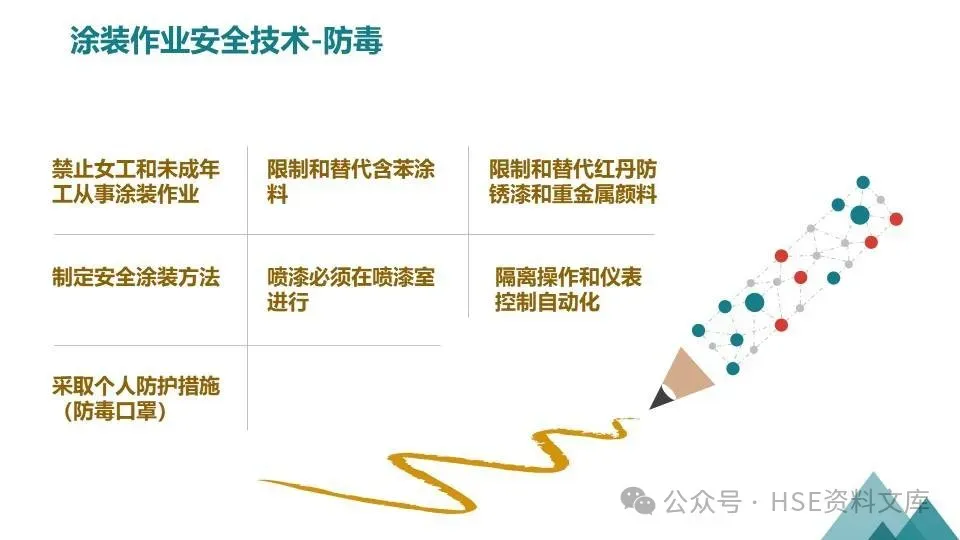 涂装作业安全技术-防毒

禁止女工和未成年工从事涂装作业

限制和替代含苯涂料

限制和替代红丹防锈漆和重金属颜料

制定安全涂装方法

喷漆必须在喷漆室进行

隔离操作和仪表控制自动化

采取个人防护措施（防毒口罩）

公众号 · HSE资料文库